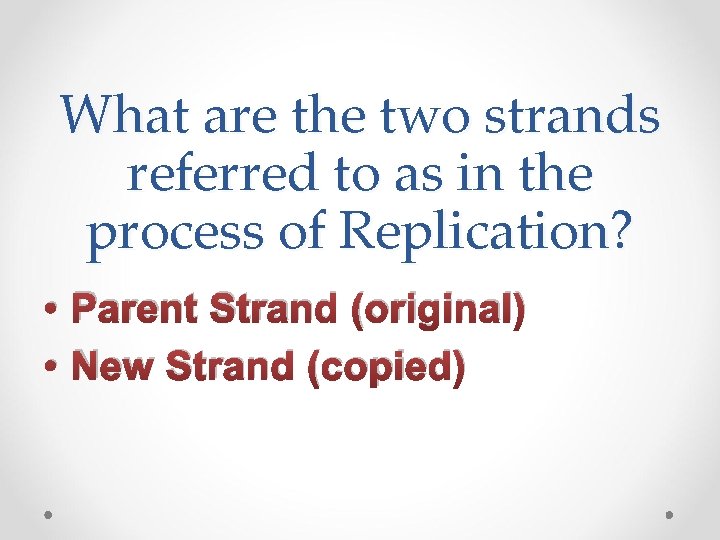 What are the two strands referred to as in the process of Replication?

• Parent Strand (original)
• New Strand (copied)